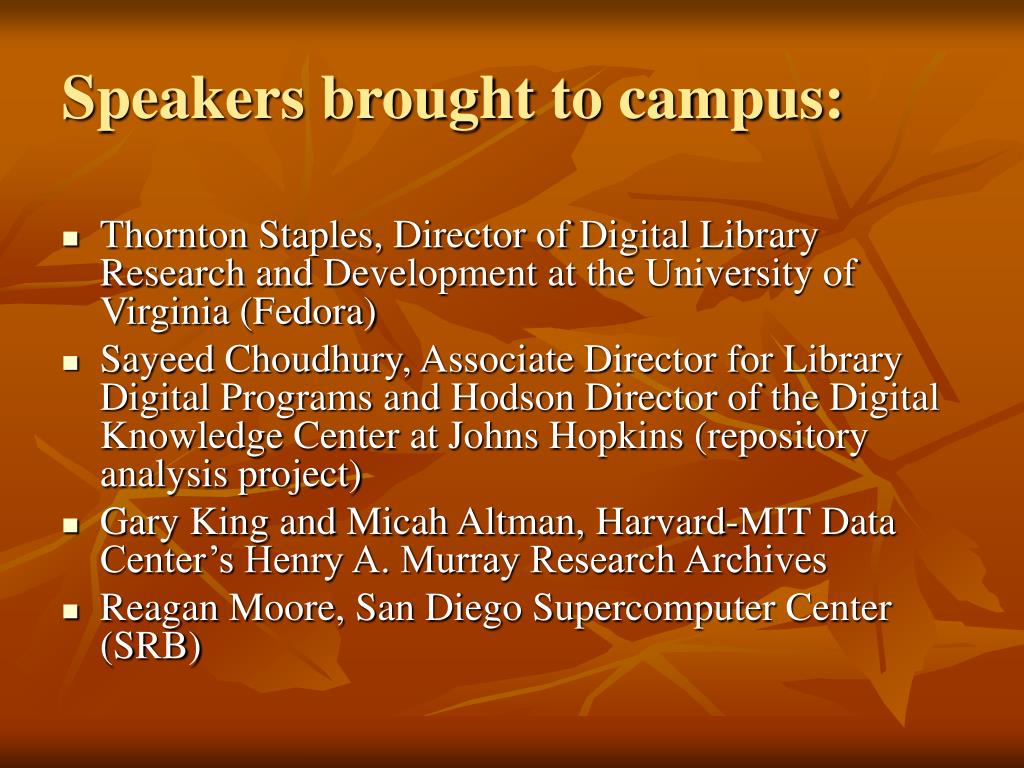 Speakers brought to campus:

- Thornton Staples, Director of Digital Library Research and Development at the University of Virginia (Fedora)
- Sayeed Choudhury, Associate Director for Library Digital Programs and Hodson Director of the Digital Knowledge Center at Johns Hopkins (repository analysis project)
- Gary King and Micah Altman, Harvard-MIT Data Center’s Henry A. Murray Research Archives
- Reagan Moore, San Diego Supercomputer Center (SRB)